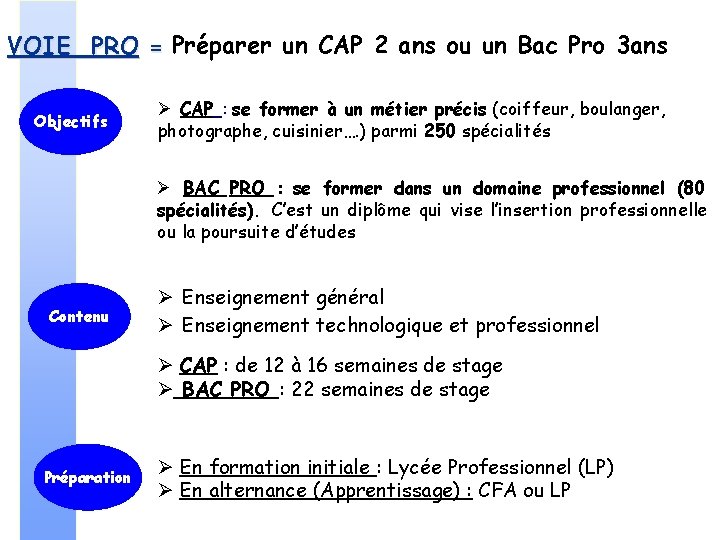 VOIE PRO = Préparer un CAP 2 ans ou un Bac Pro 3ans

Objectifs

➢ CAP : se former à un métier précis (coiffeur, boulanger, photographe, cuisinier….) parmi 250 spécialités

➢ BAC PRO : se former dans un domaine professionnel (80 spécialités). C'est un diplôme qui vise l'insertion professionnelle ou la poursuite d'études

Contenu

➢ Enseignement général
➢ Enseignement technologique et professionnel

➢ CAP : de 12 à 16 semaines de stage
➢ BAC PRO : 22 semaines de stage

Préparation

➢ En formation initiale : Lycée Professionnel (LP)
➢ En alternance (Apprentissage) : CFA ou LP